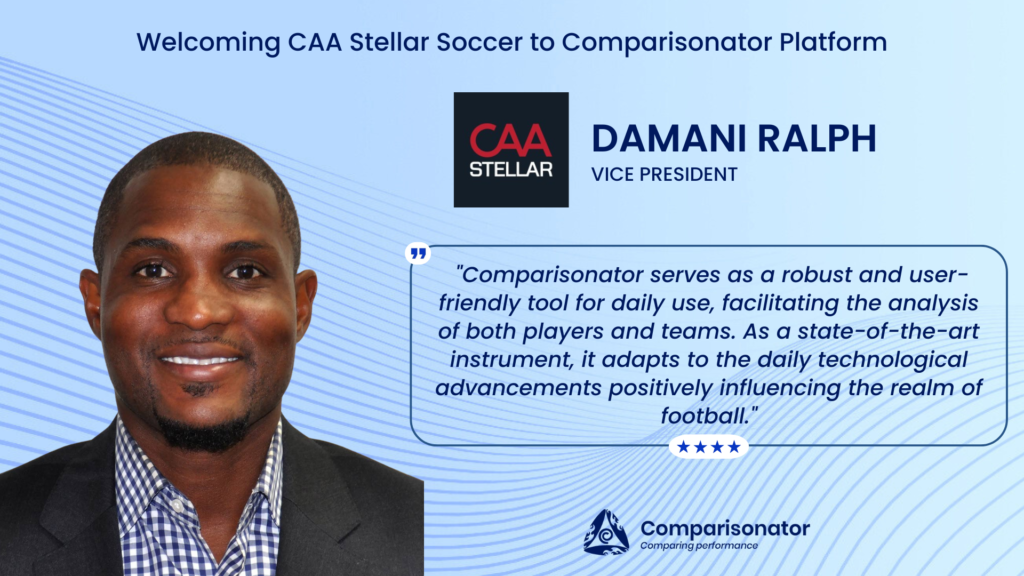 Welcoming CAA Stellar Soccer to Comparisonator Platform

CAA STELLAR

DAMANI RALPH
VICE PRESIDENT

"Comparisonator serves as a robust and user-friendly tool for daily use, facilitating the analysis of both players and teams. As a state-of-the-art instrument, it adapts to the daily technological advancements positively influencing the realm of football."

★★★★

Comparisonator
Comparing performance